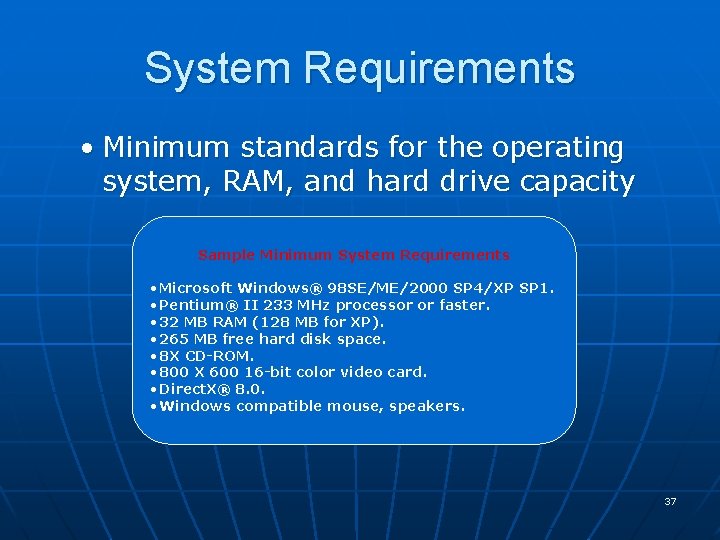 System Requirements

• Minimum standards for the operating system, RAM, and hard drive capacity

Sample Minimum System Requirements

•Microsoft Windows® 98SE/ME/2000 SP4/XP SP1.
•Pentium® II 233 MHz processor or faster.
•32 MB RAM (128 MB for XP).
•265 MB free hard disk space.
•8X CD-ROM.
•800 X 600 16-bit color video card.
•DirectX® 8.0.
•Windows compatible mouse, speakers.

37